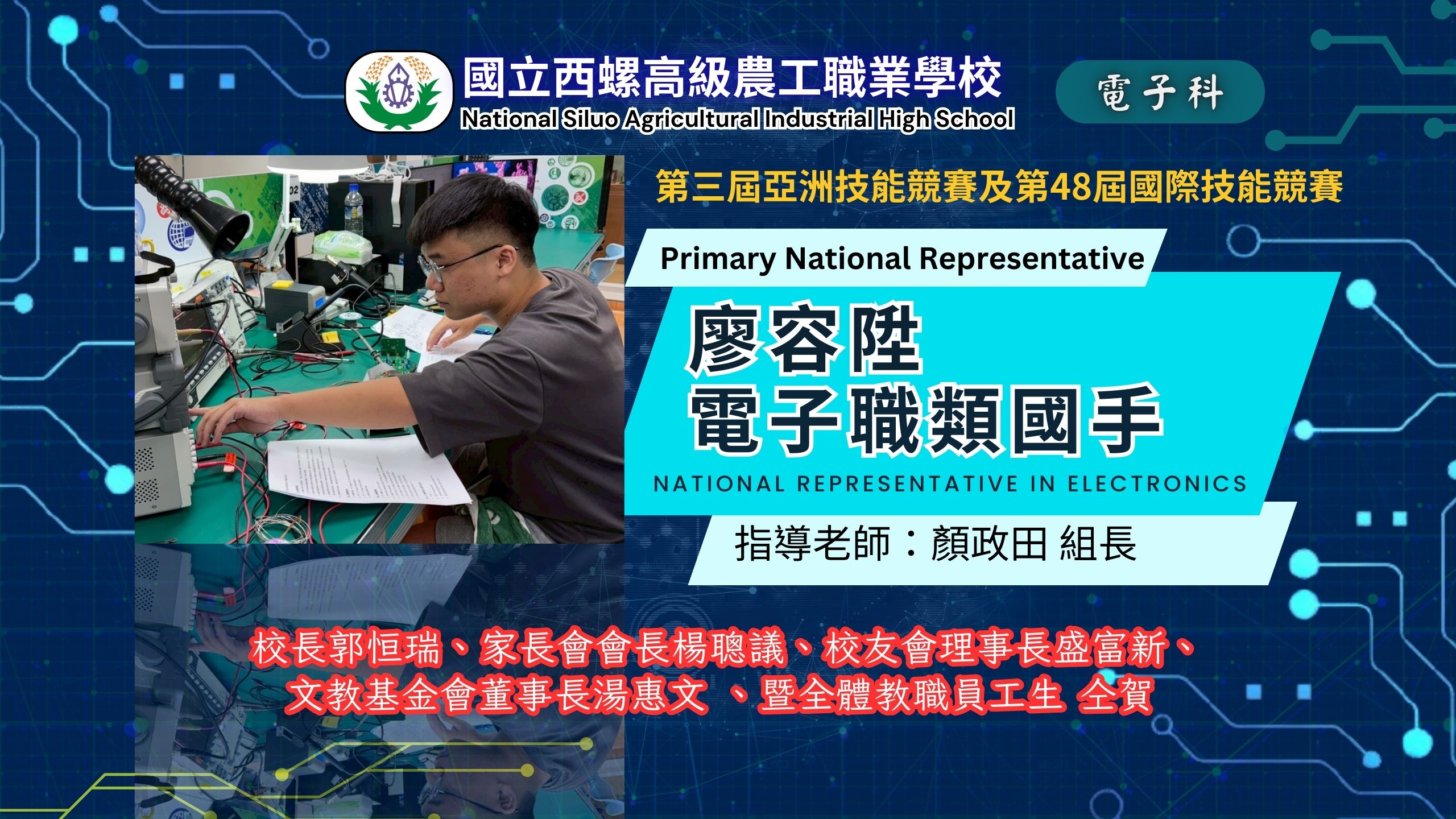 國立西螺高級農工職業學校
National Siluo Agricultural Industrial High School

電子科

第三屆亞洲技能競賽及第48屆國際技能競賽

Primary National Representative

廖容陞
電子職類國手

NATIONAL REPRESENTATIVE IN ELECTRONICS

指導老師：顏政田 組長

校長郭恒瑞、家長會會長楊聰議、校友會理事長盛富新、
文教基金會董事長湯惠文 、暨全體教職員工生 仝賀